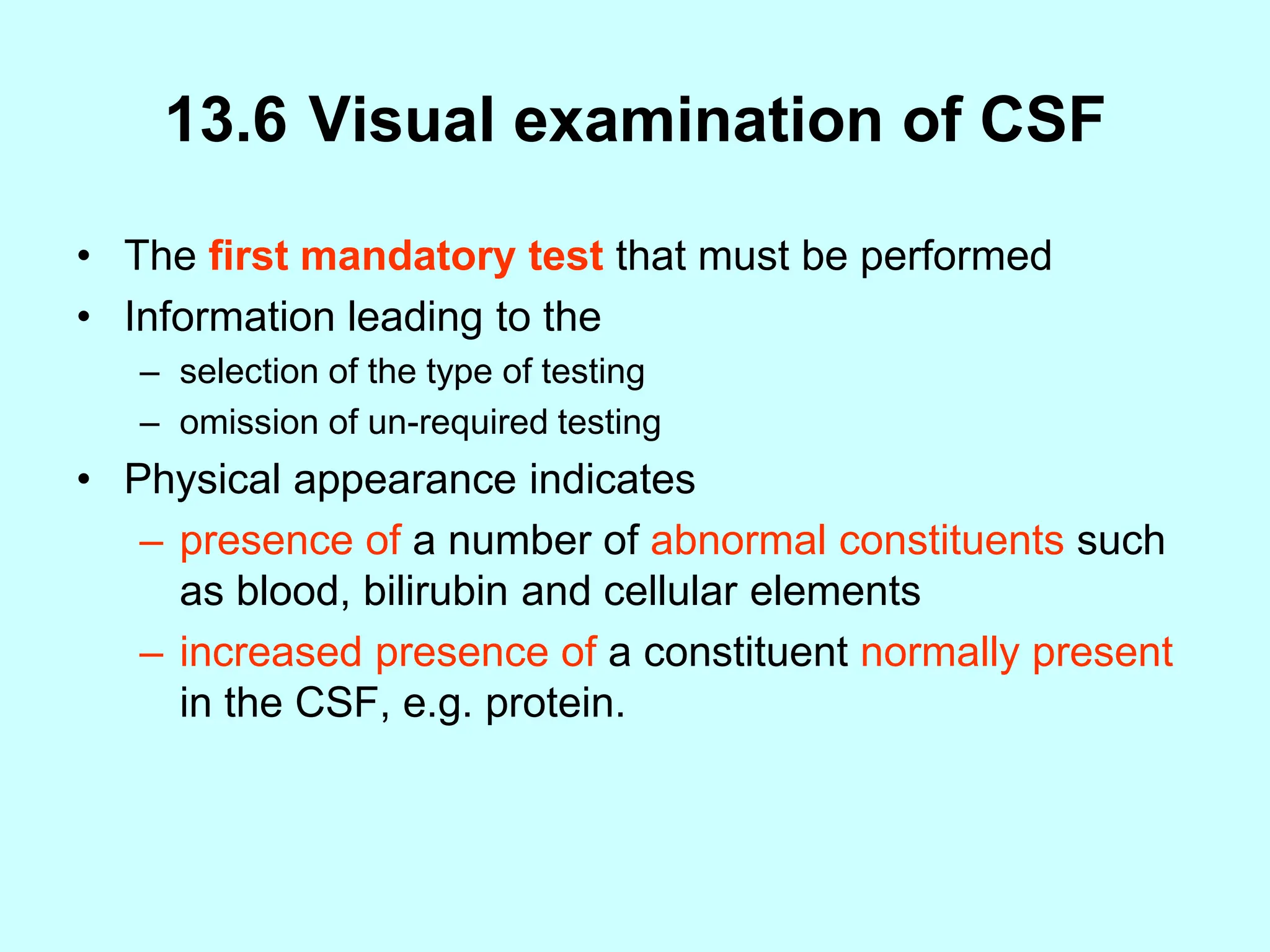 13.6 Visual examination of CSF

• The first mandatory test that must be performed
• Information leading to the
– selection of the type of testing
– omission of un-required testing
• Physical appearance indicates
– presence of a number of abnormal constituents such as blood, bilirubin and cellular elements
– increased presence of a constituent normally present in the CSF, e.g. protein.